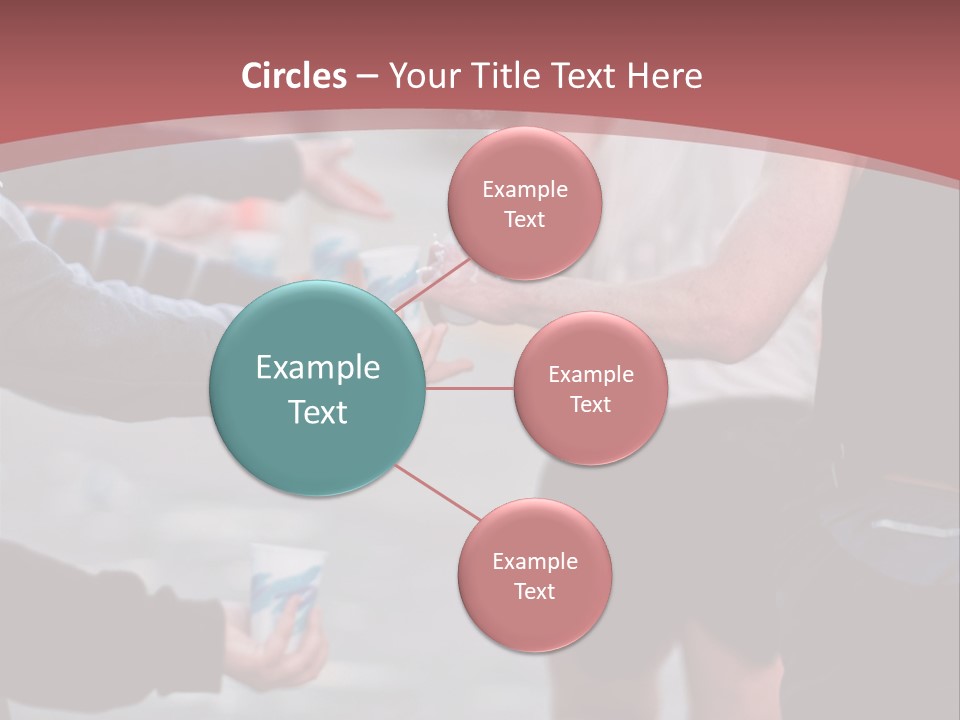 Circles – Your Title Text Here

Example Text

Example Text

Example Text

Example Text